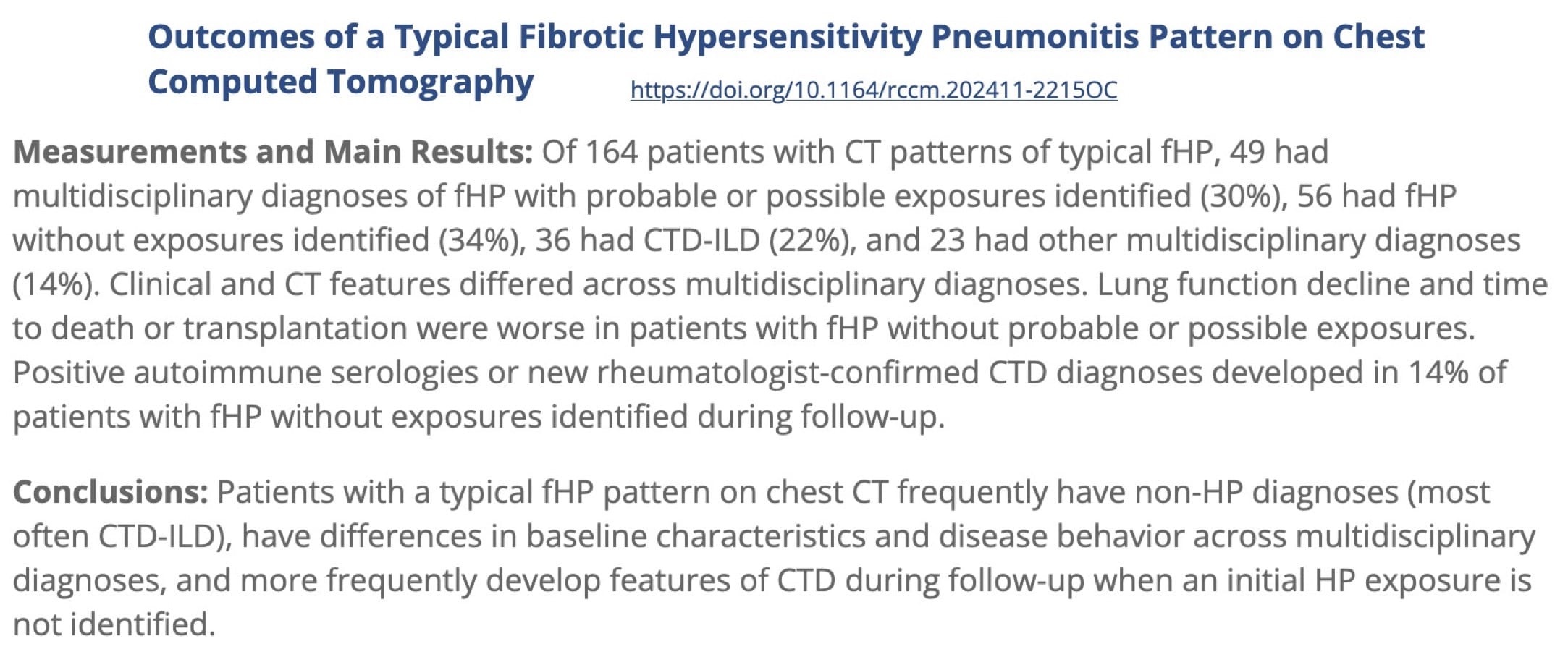 Outcomes of a Typical Fibrotic Hypersensitivity Pneumonitis Pattern on Chest Computed Tomography https://doi.org/10.1164/rccm.202411-2215OC

Measurements and Main Results: Of 164 patients with CT patterns of typical fHP, 49 had multidisciplinary diagnoses of fHP with probable or possible exposures identified (30%), 56 had fHP without exposures identified (34%), 36 had CTD-ILD (22%), and 23 had other multidisciplinary diagnoses (14%). Clinical and CT features differed across multidisciplinary diagnoses. Lung function decline and time to death or transplantation were worse in patients with fHP without probable or possible exposures. Positive autoimmune serologies or new rheumatologist-confirmed CTD diagnoses developed in 14% of patients with fHP without exposures identified during follow-up.

Conclusions: Patients with a typical fHP pattern on chest CT frequently have non-HP diagnoses (most often CTD-ILD), have differences in baseline characteristics and disease behavior across multidisciplinary diagnoses, and more frequently develop features of CTD during follow-up when an initial HP exposure is not identified.